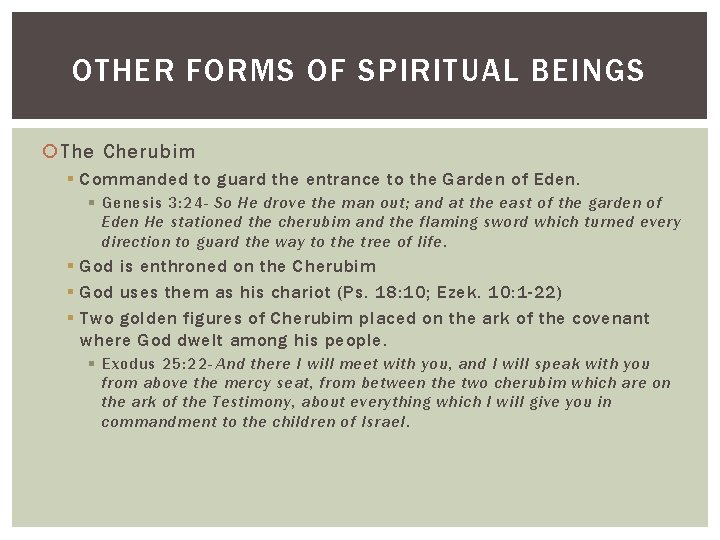 OTHER FORMS OF SPIRITUAL BEINGS

The Cherubim

Commanded to guard the entrance to the Garden of Eden.

Genesis 3:24- So He drove the man out; and at the east of the garden of Eden He stationed the cherubim and the flaming sword which turned every direction to guard the way to the tree of life.

God is enthroned on the Cherubim

God uses them as his chariot (Ps. 18:10; Ezek. 10:1-22)

Two golden figures of Cherubim placed on the ark of the covenant where God dwelt among his people.

Exodus 25:22-And there I will meet with you, and I will speak with you from above the mercy seat, from between the two cherubim which are on the ark of the Testimony, about everything which I will give you in commandment to the children of Israel.